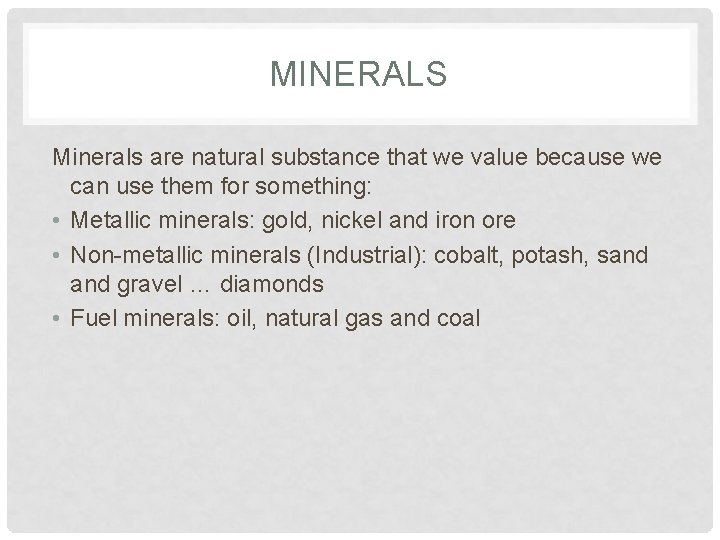 MINERALS

Minerals are natural substance that we value because we can use them for something:

• Metallic minerals: gold, nickel and iron ore
• Non-metallic minerals (Industrial): cobalt, potash, sand and gravel … diamonds
• Fuel minerals: oil, natural gas and coal